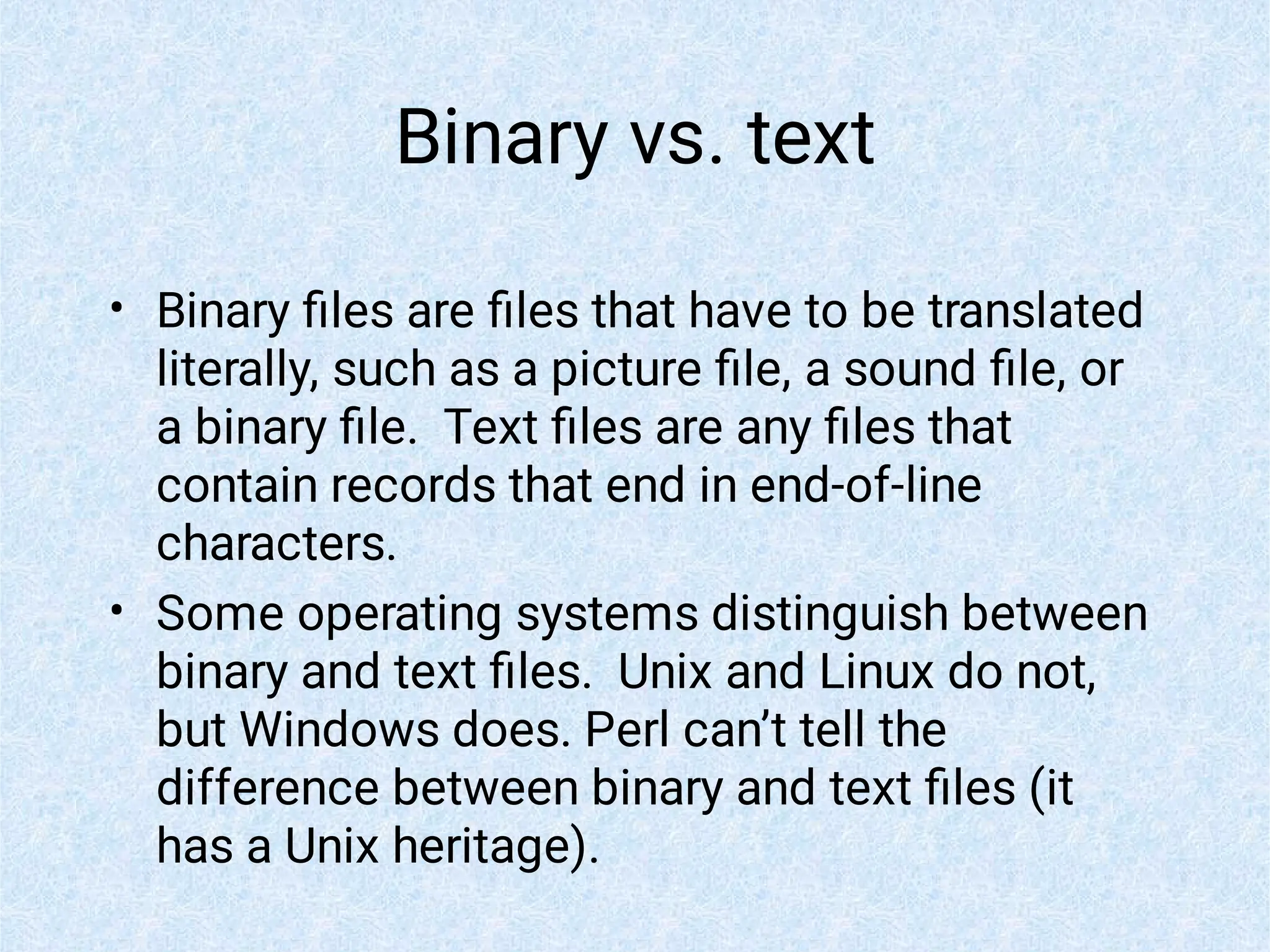 Binary vs. text

• Binary files are files that have to be translated literally, such as a picture file, a sound file, or a binary file.  Text files are any files that contain records that end in end-of-line characters.

• Some operating systems distinguish between binary and text files.  Unix and Linux do not, but Windows does. Perl can’t tell the difference between binary and text files (it has a Unix heritage).